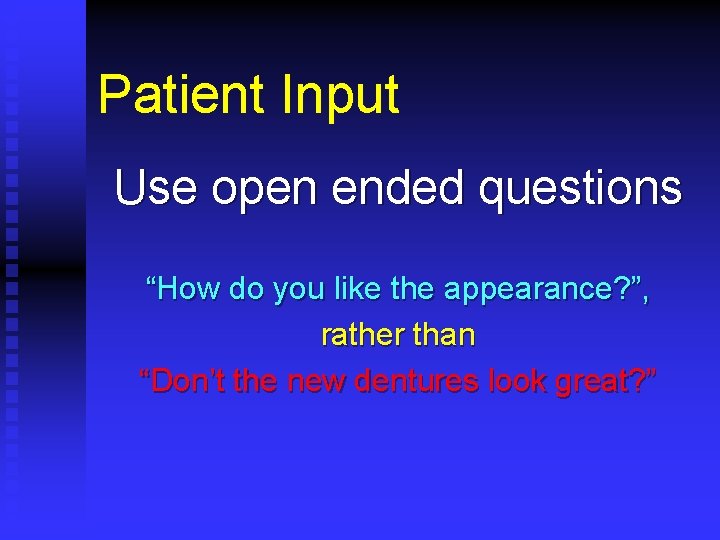 Patient Input

Use open ended questions

“How do you like the appearance?”,

rather than

“Don’t the new dentures look great?”